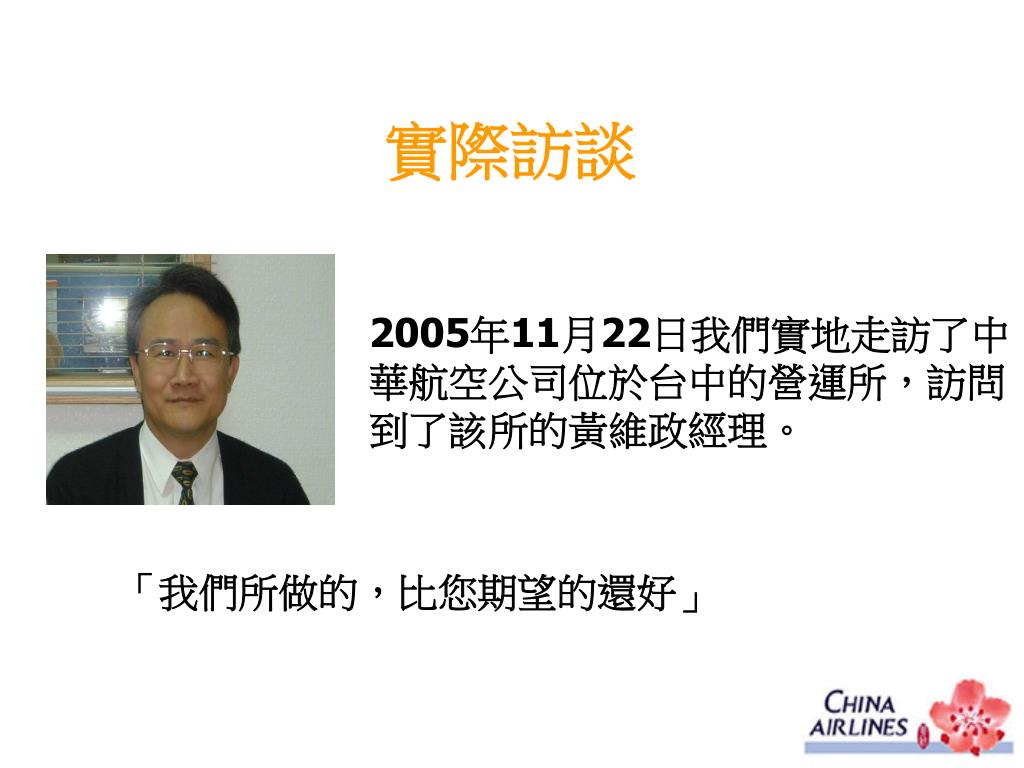 實際訪談

2005年11月22日我們實地走訪了中華航空公司位於台中的營運所，訪問到了該所的黃維政經理。

「我們所做的，比您期望的還好」

CHINA AIRLINES